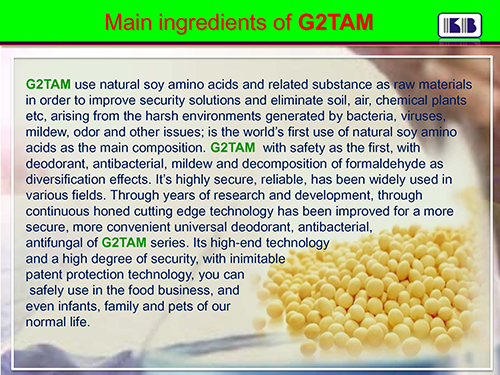 Main ingredients of G2TAM

KB

G2TAM use natural soy amino acids and related substance as raw materials in order to improve security solutions and eliminate soil, air, chemical plants etc, arising from the harsh environments generated by bacteria, viruses, mildew, odor and other issues; is the world's first use of natural soy amino acids as the main composition. G2TAM with safety as the first, with deodorant, antibacterial, mildew and decomposition of formaldehyde as diversification effects. It's highly secure, reliable, has been widely used in various fields. Through years of research and development, through continuous honed cutting edge technology has been improved for a more secure, more convenient universal deodorant, antibacterial, antifungal of G2TAM series. Its high-end technology and a high degree of security, with inimitable patent protection technology, you can safely use in the food business, and even infants, family and pets of our normal life.